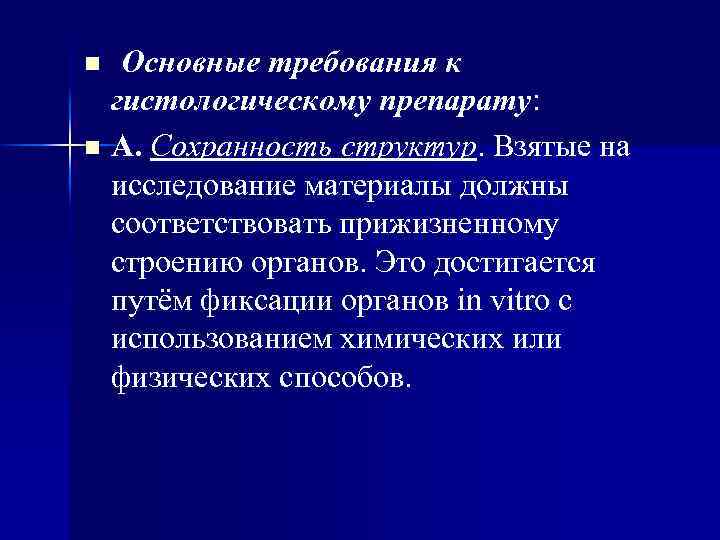 Основные требования к гистологическому препарату:

А. Сохранность структур. Взятые на исследование материалы должны соответствовать прижизненному строению органов. Это достигается путём фиксации органов in vitro с использованием химических или физических способов.